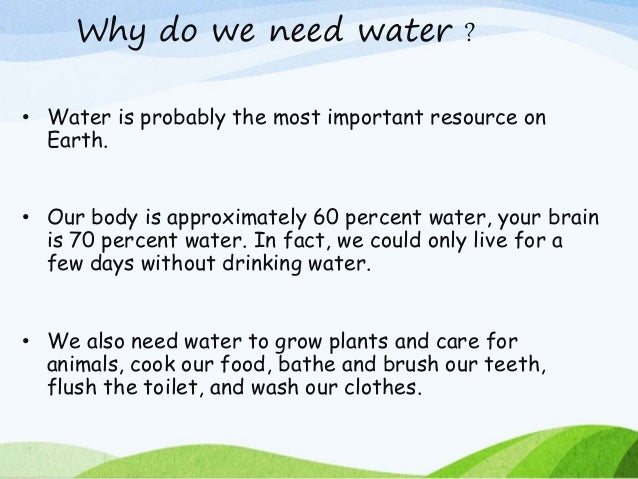 Why do we need water ?

• Water is probably the most important resource on Earth.

• Our body is approximately 60 percent water, your brain is 70 percent water. In fact, we could only live for a few days without drinking water.

• We also need water to grow plants and care for animals, cook our food, bathe and brush our teeth, flush the toilet, and wash our clothes.